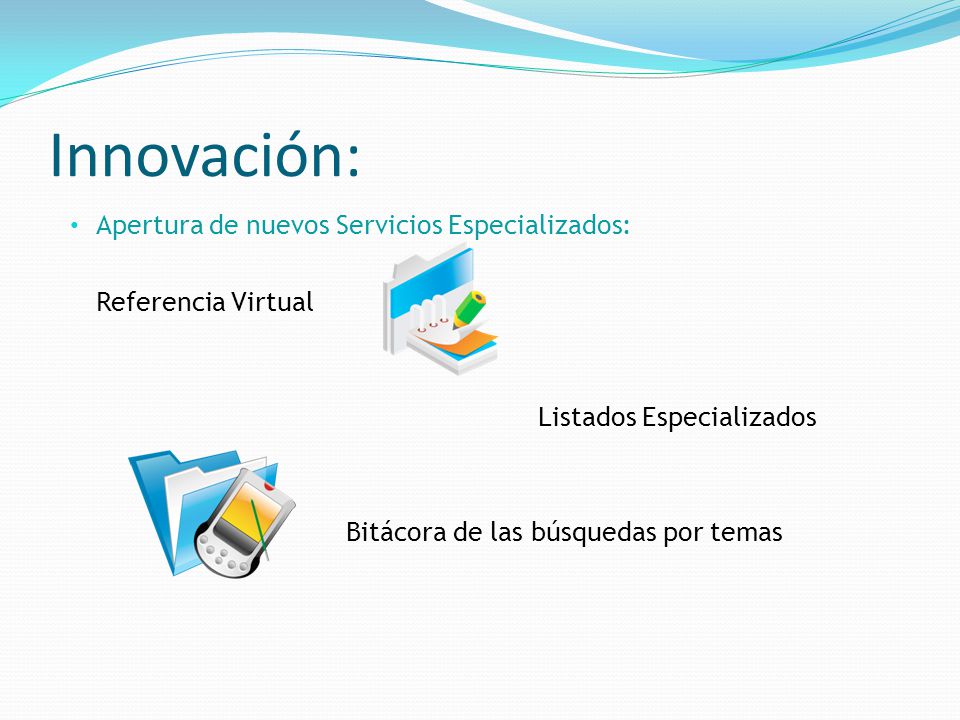 Innovación:

• Apertura de nuevos Servicios Especializados:

Referencia Virtual

Listados Especializados

Bitácora de las búsquedas por temas